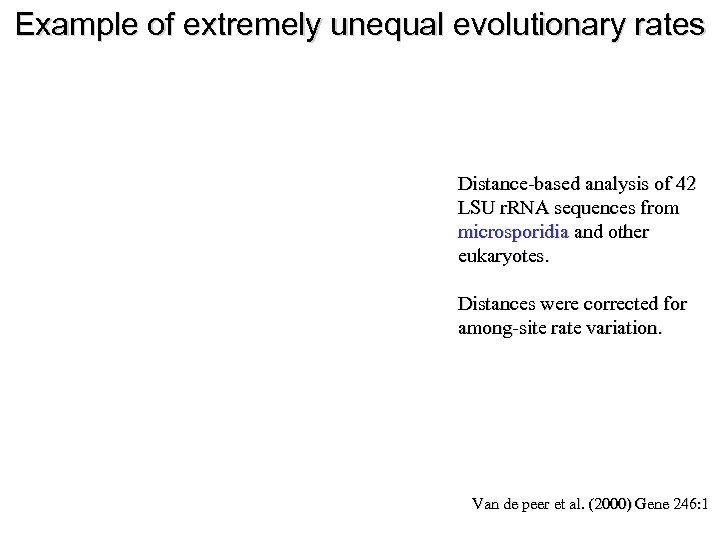 Example of extremely unequal evolutionary rates

Distance-based analysis of 42 LSU rRNA sequences from microsporidia and other eukaryotes.

Distances were corrected for among-site rate variation.

Van de peer et al. (2000) Gene 246:1